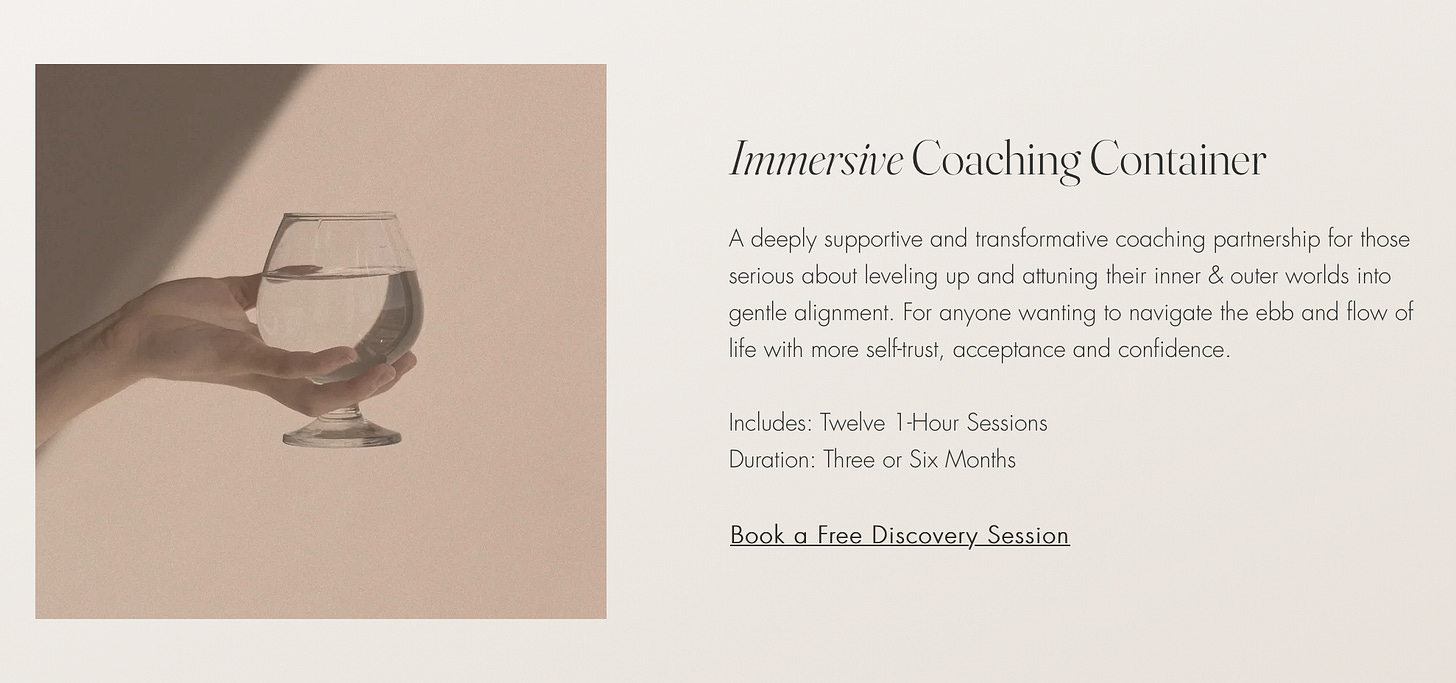 Immersive Coaching Container

A deeply supportive and transformative coaching partnership for those serious about leveling up and attuning their inner & outer worlds into gentle alignment. For anyone wanting to navigate the ebb and flow of life with more self-trust, acceptance and confidence.

Includes: Twelve 1-Hour Sessions
Duration: Three or Six Months

Book a Free Discovery Session